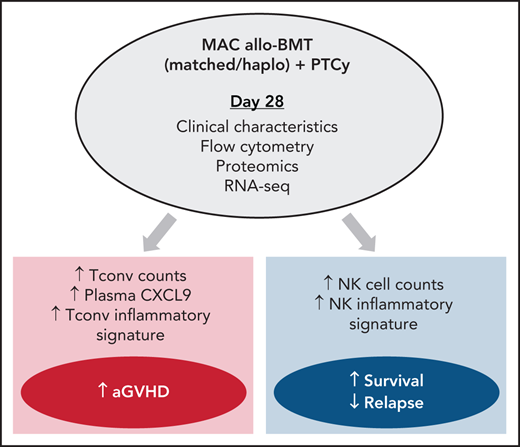 MAC allo-BMT (matched/haplo) + PTCy

Day 28

Clinical characteristics
Flow cytometry
Proteomics
RNA-seq

↑ Tconv counts
↑ Plasma CXCL9
↑ Tconv inflammatory signature

↑ aGVHD

↑ NK cell counts
↑ NK inflammatory signature

↑ Survival
↓ Relapse